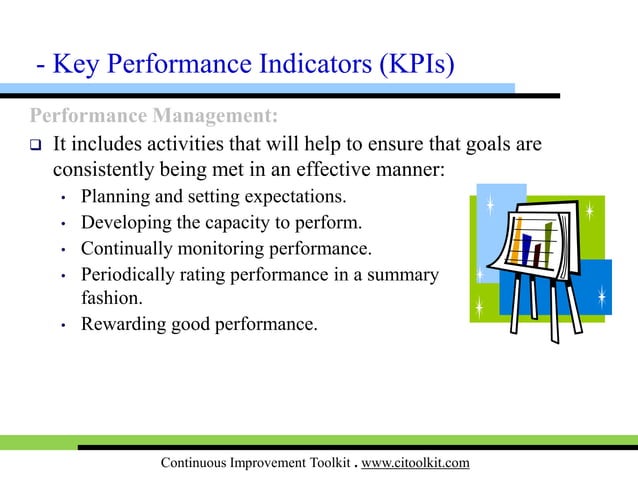 - Key Performance Indicators (KPIs)

Performance Management:

❑ It includes activities that will help to ensure that goals are consistently being met in an effective manner:

• Planning and setting expectations.
• Developing the capacity to perform.
• Continually monitoring performance.
• Periodically rating performance in a summary fashion.
• Rewarding good performance.

Continuous Improvement Toolkit . www.citoolkit.com